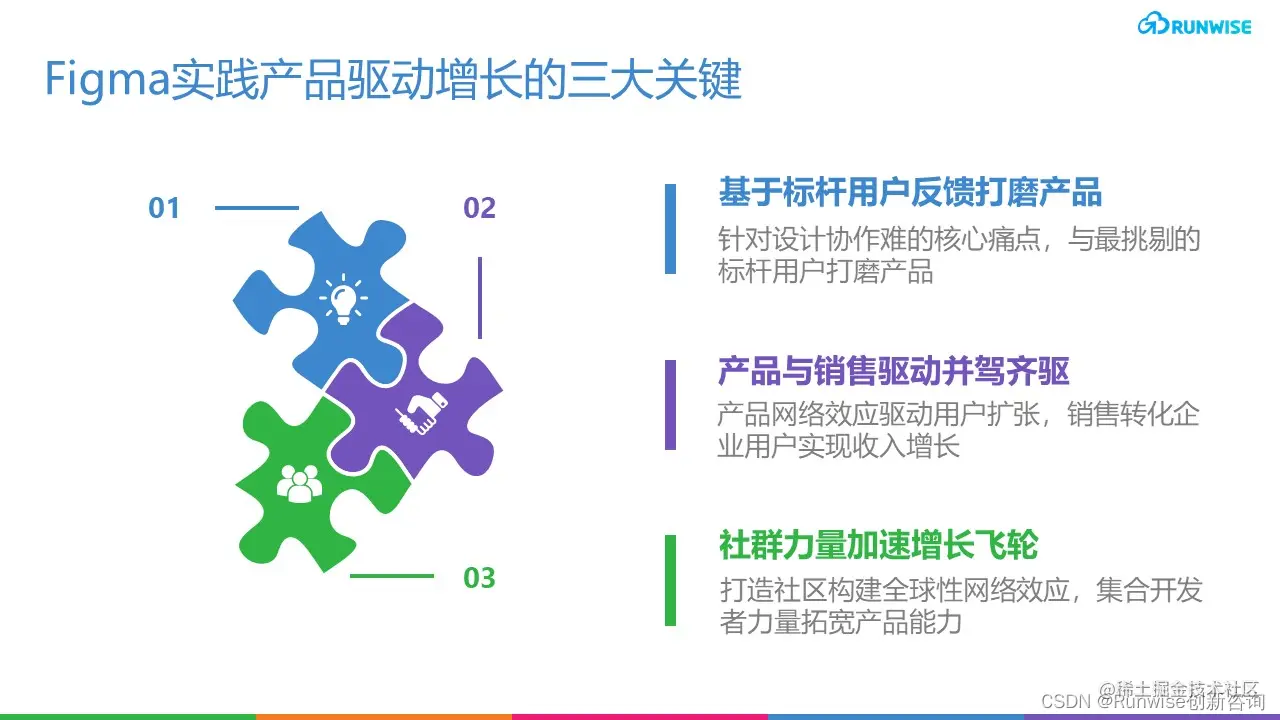 RUNWISE

Figma实践产品驱动增长的三大关键

01

02

03

基于标杆用户反馈打磨产品

针对设计协作难的核心痛点，与最挑剔的标杆用户打磨产品

产品与销售驱动并驾齐驱

产品网络效应驱动用户扩张，销售转化企业用户实现收入增长

社群力量加速增长飞轮

打造社区构建全球性网络效应，集合开发者力量拓宽产品能力

@稀土掘金技术社区
CSDN @Runwise创新咨询